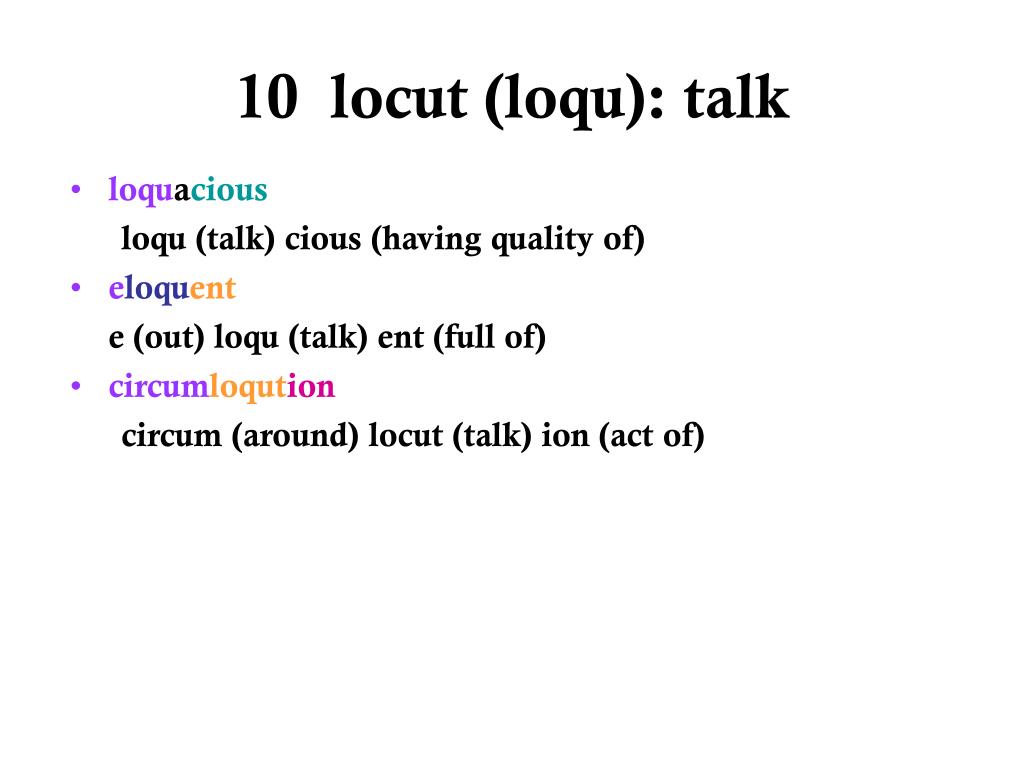 10  locut (loqu): talk

• loquacious
  loqu (talk) cious (having quality of)
• eloquent
  e (out) loqu (talk) ent (full of)
• circumloqution
  circum (around) locut (talk) ion (act of)